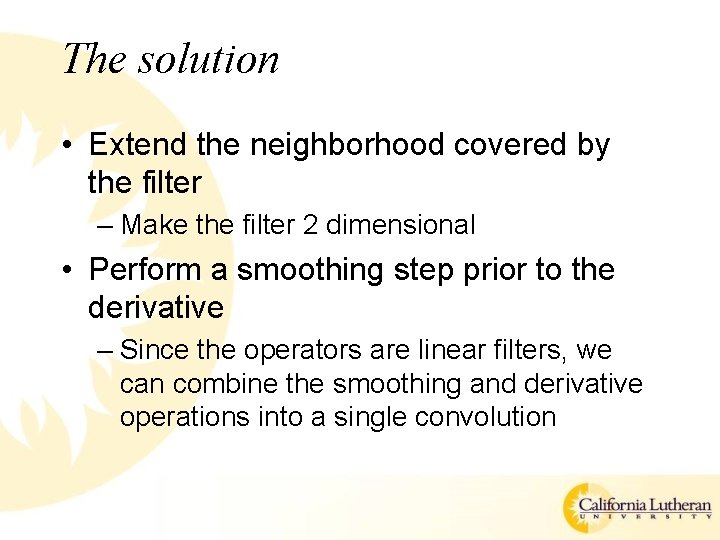 The solution

• Extend the neighborhood covered by the filter

– Make the filter 2 dimensional

• Perform a smoothing step prior to the derivative

– Since the operators are linear filters, we can combine the smoothing and derivative operations into a single convolution

California Lutheran UNIVERSITY